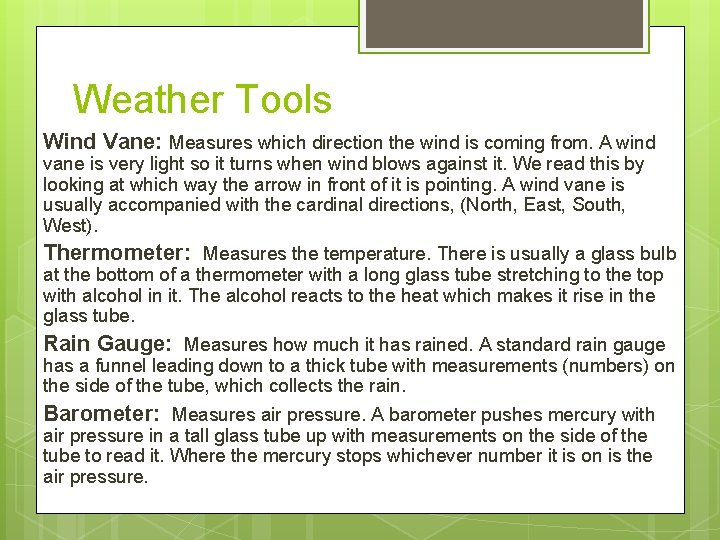 Weather Tools

Wind Vane: Measures which direction the wind is coming from. A wind vane is very light so it turns when wind blows against it. We read this by looking at which way the arrow in front of it is pointing. A wind vane is usually accompanied with the cardinal directions, (North, East, South, West).

Thermometer: Measures the temperature. There is usually a glass bulb at the bottom of a thermometer with a long glass tube stretching to the top with alcohol in it. The alcohol reacts to the heat which makes it rise in the glass tube.

Rain Gauge: Measures how much it has rained. A standard rain gauge has a funnel leading down to a thick tube with measurements (numbers) on the side of the tube, which collects the rain.

Barometer: Measures air pressure. A barometer pushes mercury with air pressure in a tall glass tube up with measurements on the side of the tube to read it. Where the mercury stops whichever number it is on is the air pressure.